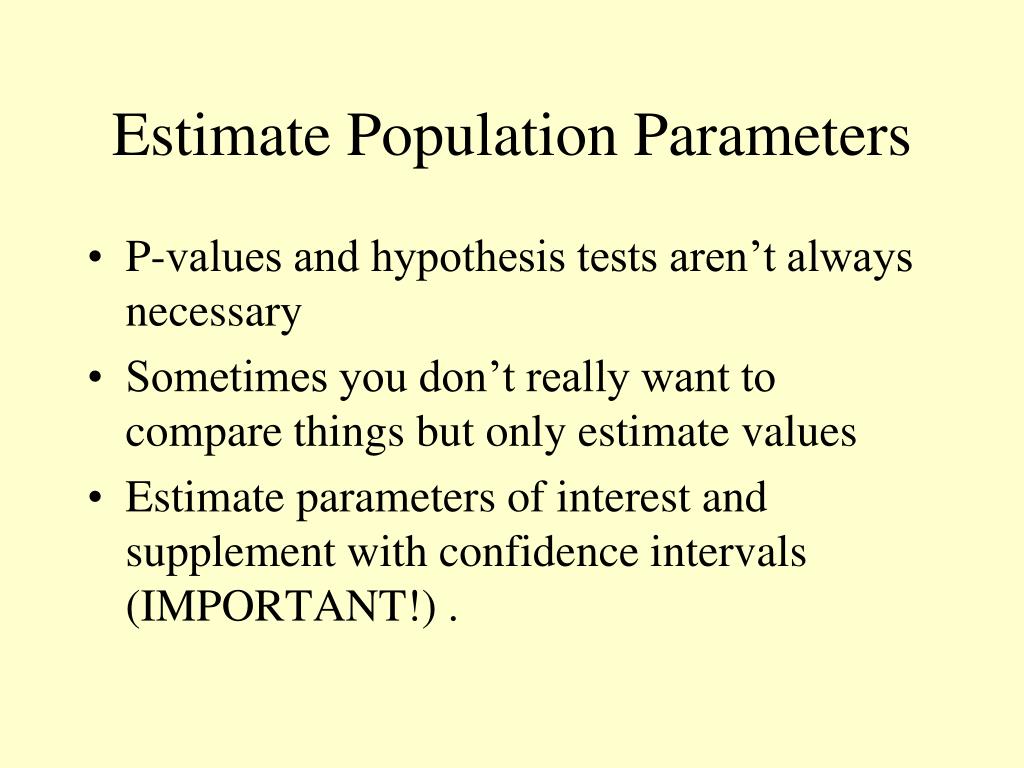 Estimate Population Parameters

• P-values and hypothesis tests aren’t always necessary
• Sometimes you don’t really want to compare things but only estimate values
• Estimate parameters of interest and supplement with confidence intervals (IMPORTANT!) .